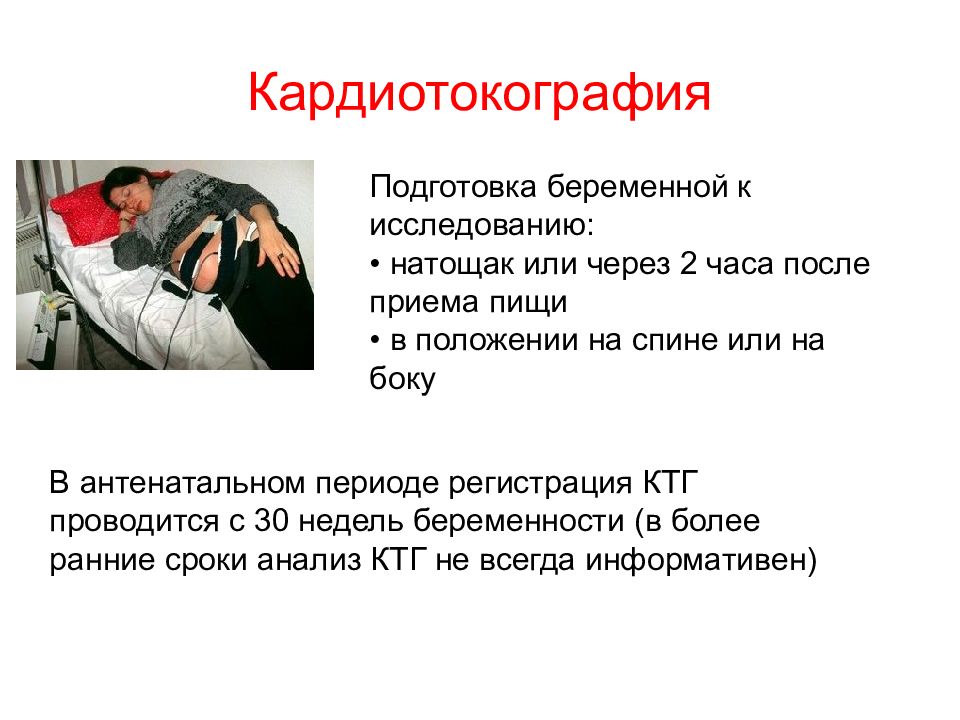 Кардиотокография

Подготовка беременной к исследованию:
• натощак или через 2 часа после приема пищи
• в положении на спине или на боку

В антенатальном периоде регистрация КТГ проводится с 30 недель беременности (в более ранние сроки анализ КТГ не всегда информативен)